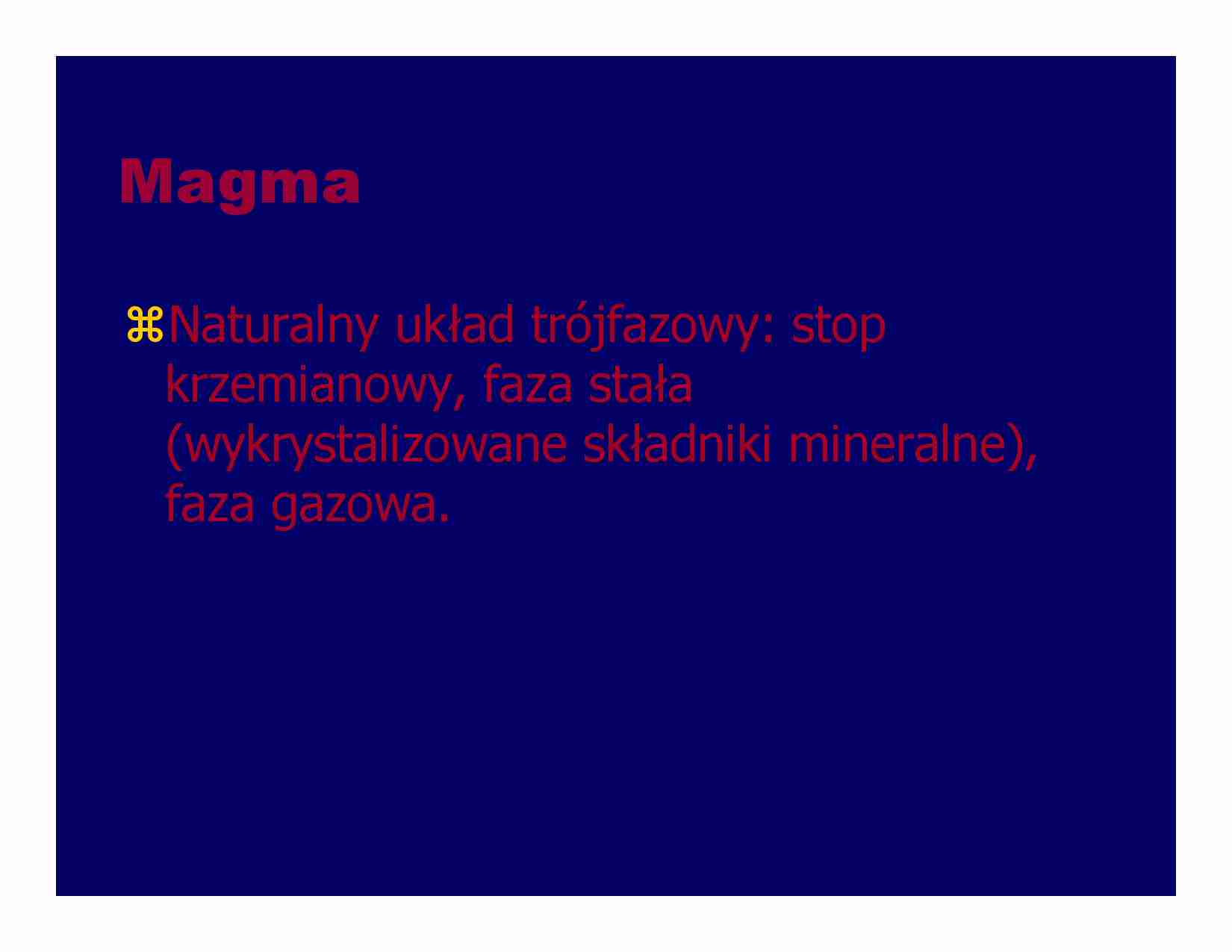 Magma

⌘Naturalny układ trójfazowy: stop krzemianowy, faza stała (wykrystalizowane składniki mineralne), faza gazowa.